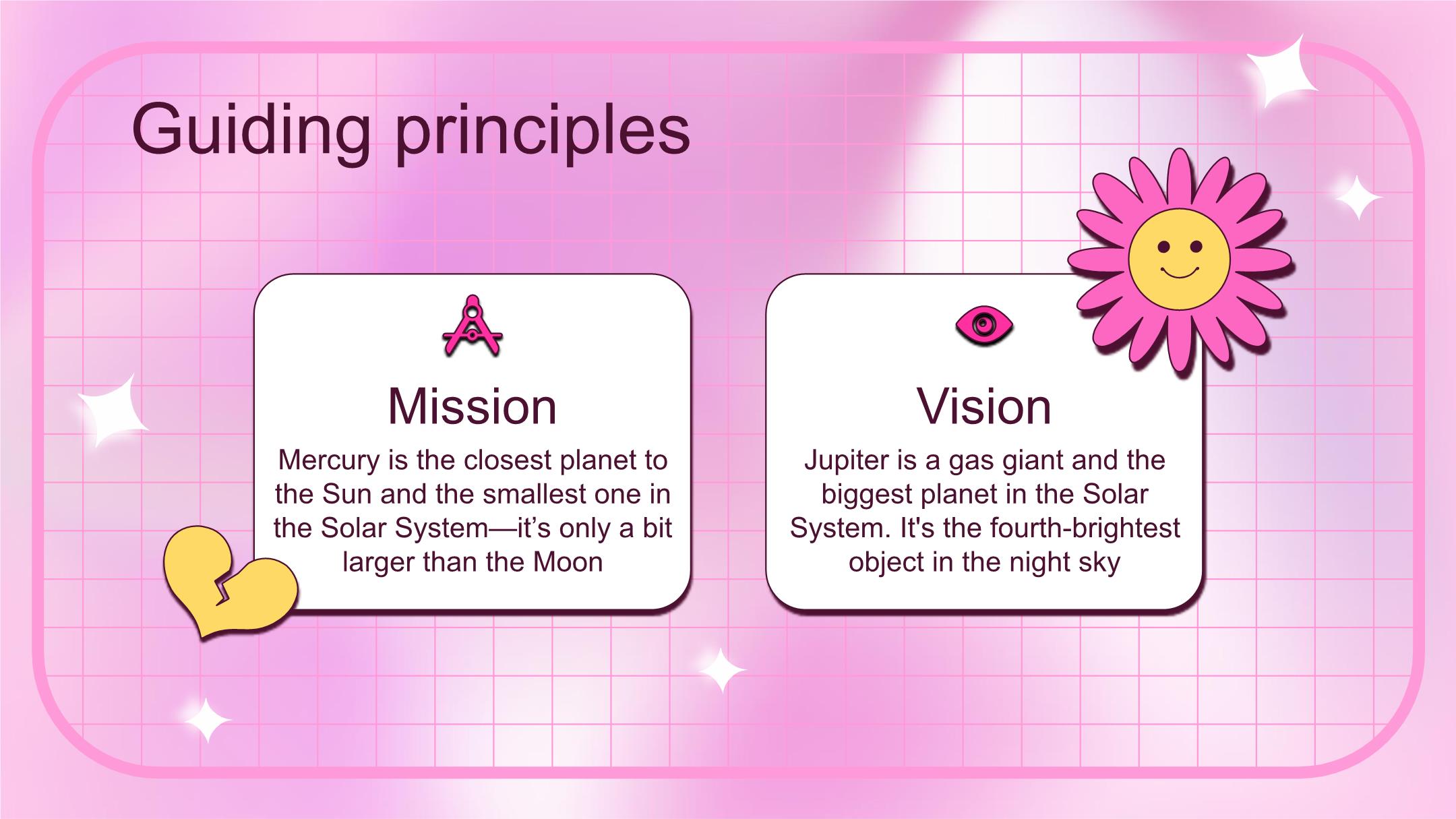 Guiding principles

Mission

Mercury is the closest planet to the Sun and the smallest one in the Solar System—it’s only a bit larger than the Moon

Vision

Jupiter is a gas giant and the biggest planet in the Solar System. It's the fourth-brightest object in the night sky